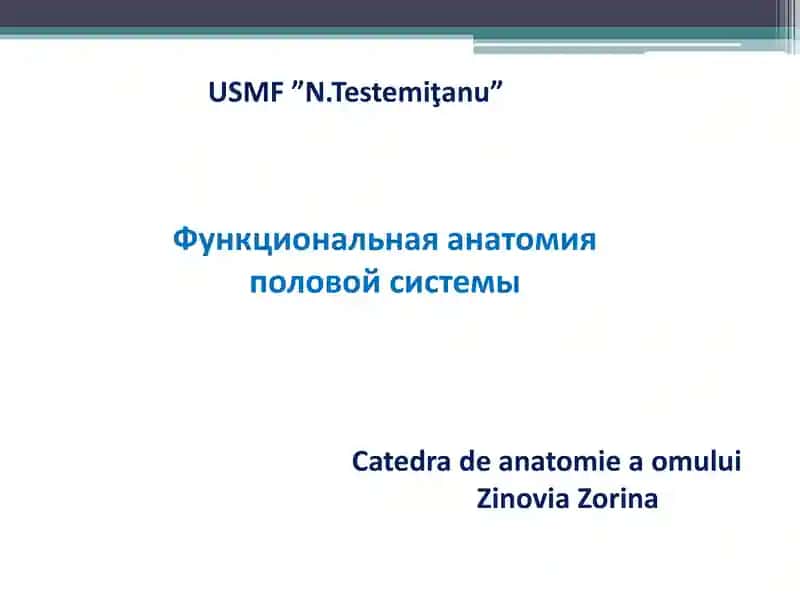 USMF ”N.Testemiţanu”

Функциональная анатомия половой системы

Catedra de anatomie a omului
Zinovia Zorina